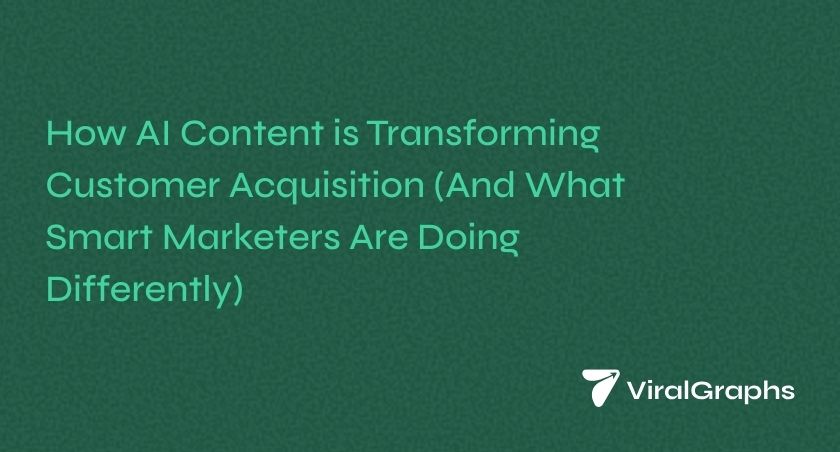 How AI Content is Transforming Customer Acquisition (And What Smart Marketers Are Doing Differently)

ViralGraphs